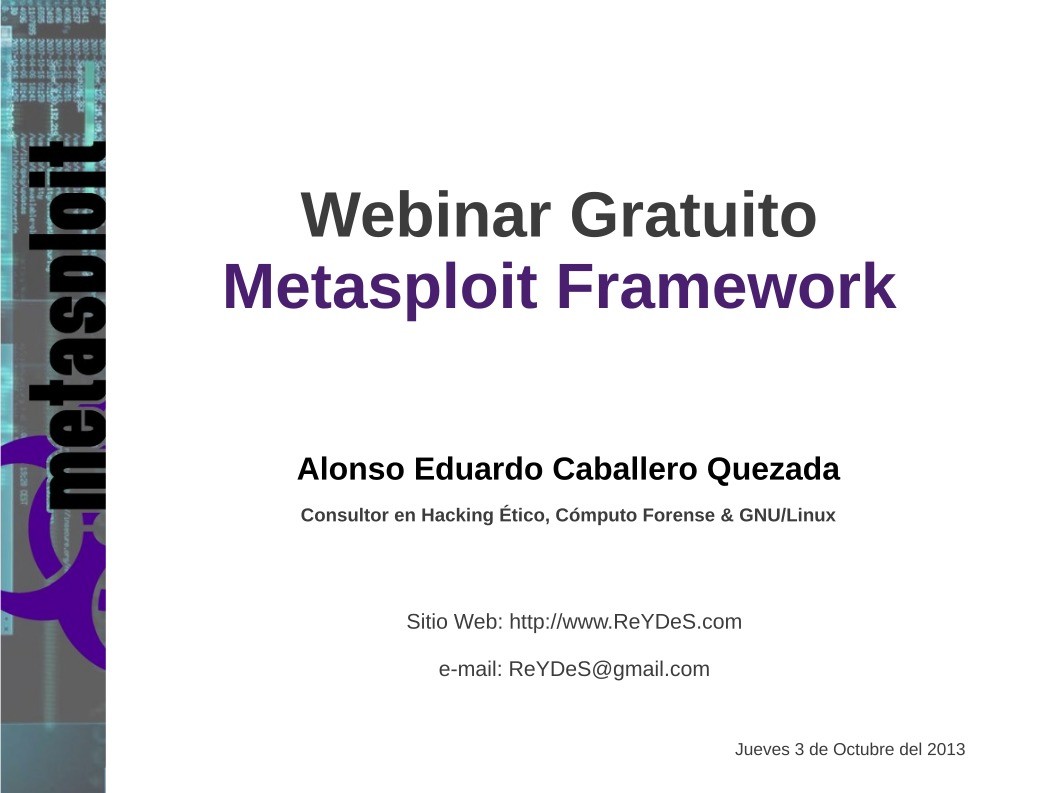 metasploit

Webinar Gratuito
Metasploit Framework

Alonso Eduardo Caballero Quezada
Consultor en Hacking Ético, Cómputo Forense & GNU/Linux

Sitio Web: http://www.ReYDeS.com

e-mail: ReYDeS@gmail.com

Jueves 3 de Octubre del 2013